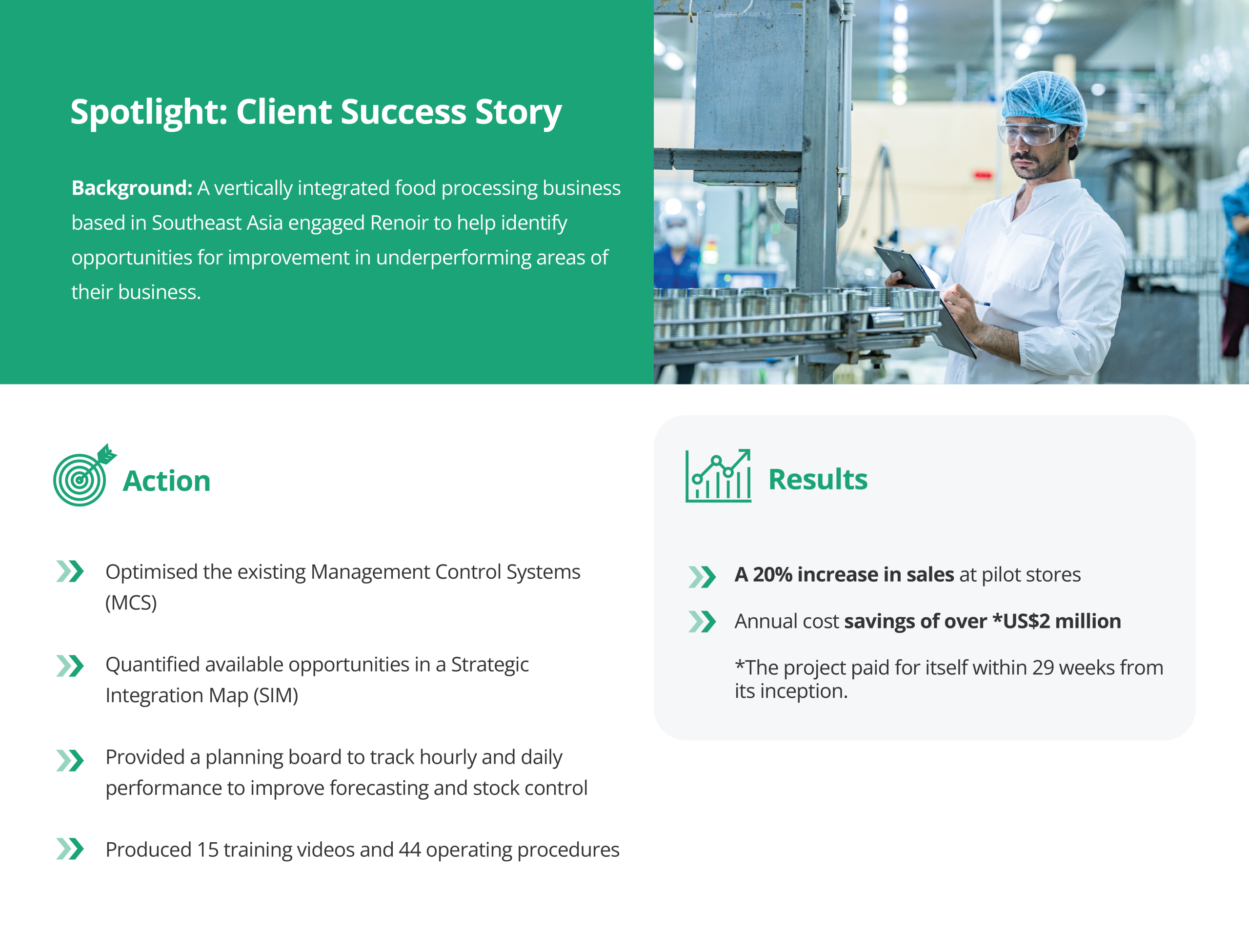 Spotlight: Client Success Story

Background: A vertically integrated food processing business based in Southeast Asia engaged Renoir to help identify opportunities for improvement in underperforming areas of their business.

Action

Optimised the existing Management Control Systems (MCS)

Quantified available opportunities in a Strategic Integration Map (SIM)

Provided a planning board to track hourly and daily performance to improve forecasting and stock control

Produced 15 training videos and 44 operating procedures

Results

A 20% increase in sales at pilot stores

Annual cost savings of over *US$2 million

*The project paid for itself within 29 weeks from its inception.